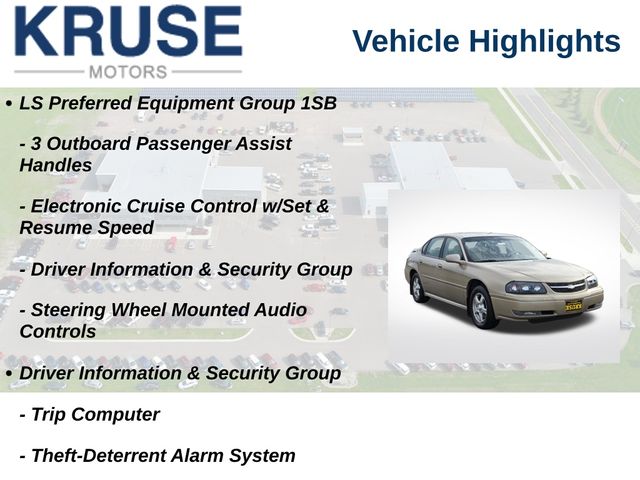 KRUSE
MOTORS

Vehicle Highlights

• LS Preferred Equipment Group 1SB

- 3 Outboard Passenger Assist Handles

- Electronic Cruise Control w/Set & Resume Speed

- Driver Information & Security Group

- Steering Wheel Mounted Audio Controls

• Driver Information & Security Group

- Trip Computer

- Theft-Deterrent Alarm System